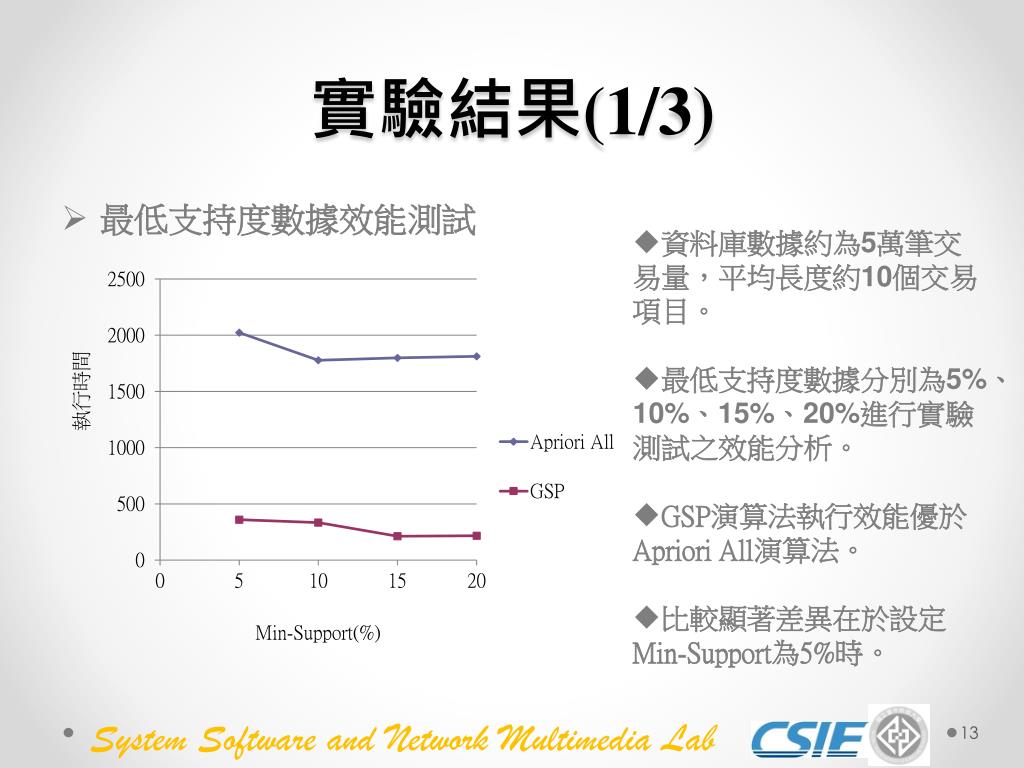 實驗結果(1/3)

➢ 最低支持度數據效能測試

2500
2000
1500
1000
500
0

執行時間

0 5 10 15 20

Min-Support(%)

Apriori All
GSP

◆資料庫數據約為5萬筆交易量，平均長度約10個交易項目。

◆最低支持度數據分別為5%、10%、15%、20%進行實驗測試之效能分析。

◆GSP演算法執行效能優於Apriori All演算法。

◆比較顯著差異在於設定Min-Support為5%時。

System Software and Network Multimedia Lab

CSIE

13